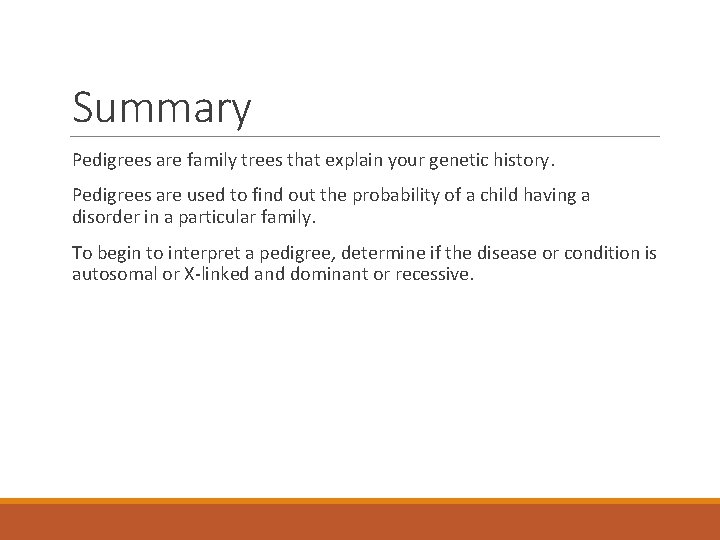 Summary

Pedigrees are family trees that explain your genetic history.

Pedigrees are used to find out the probability of a child having a disorder in a particular family.

To begin to interpret a pedigree, determine if the disease or condition is autosomal or X-linked and dominant or recessive.